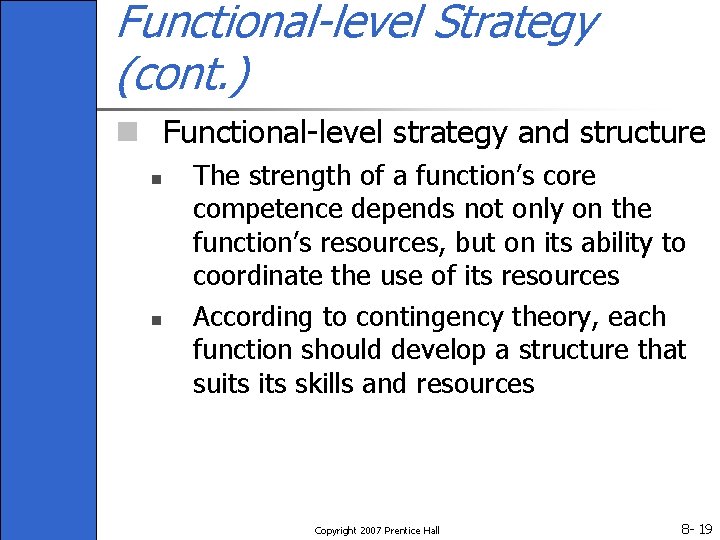 Functional-level Strategy (cont.)

Functional-level strategy and structure

The strength of a function's core competence depends not only on the function's resources, but on its ability to coordinate the use of its resources

According to contingency theory, each function should develop a structure that suits its skills and resources

Copyright 2007 Prentice Hall

8- 19